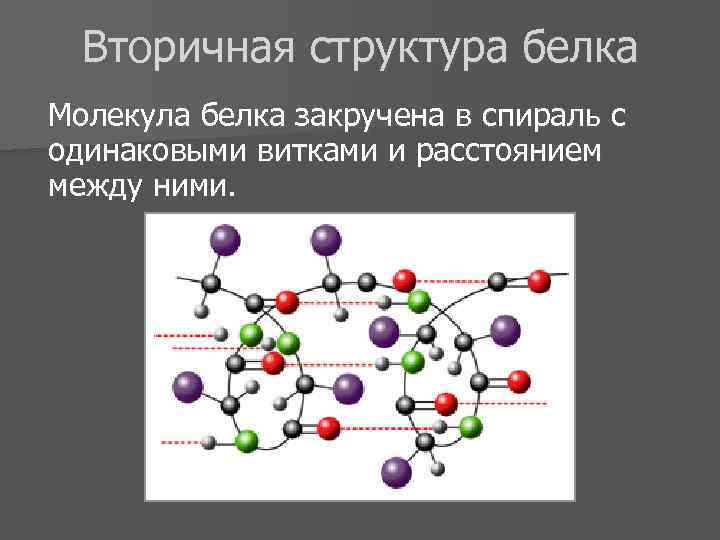 Вторичная структура белка

Молекула белка закручена в спираль с одинаковыми витками и расстоянием между ними.